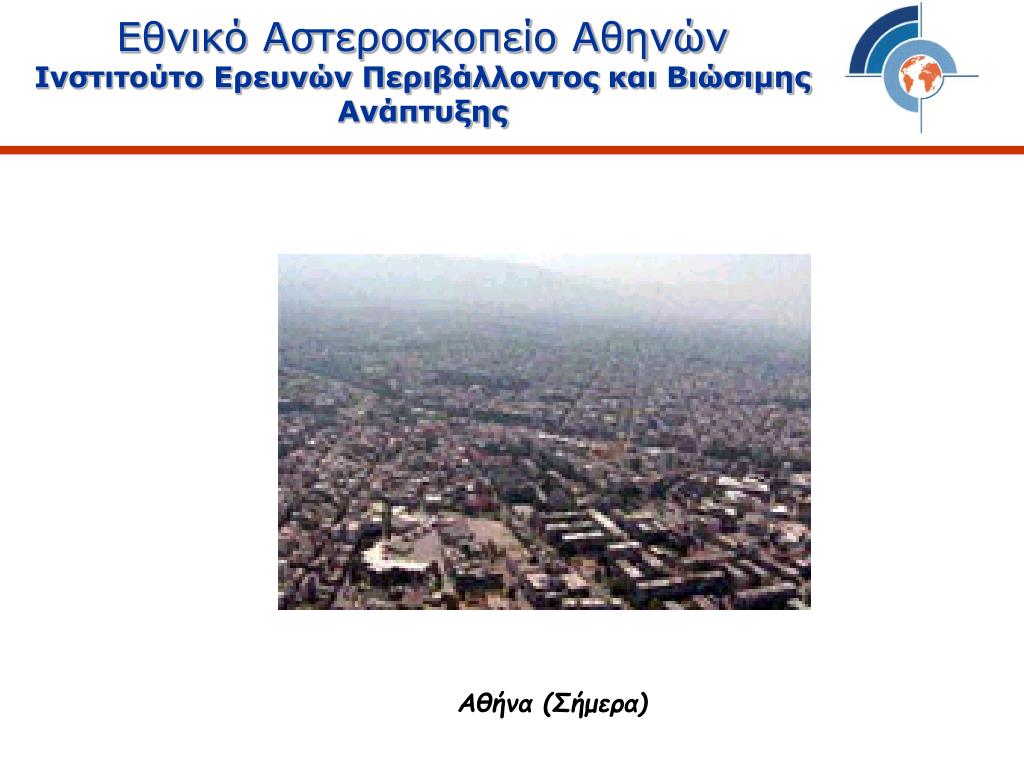 Εθνικό Αστεροσκοπείο Αθηνών
Ινστιτούτο Ερευνών Περιβάλλοντος και Βιώσιμης Ανάπτυξης

Αθήνα (Σήμερα)